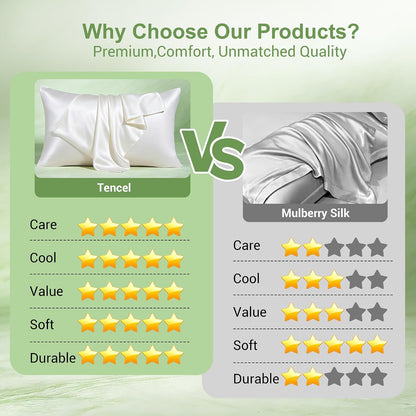 Why Choose Our Products?
Premium,Comfort, Unmatched Quality

Tencel

Care
Cool
Value
Soft
Durable

VS

Mulberry Silk

Care
Cool
Value
Soft
Durable